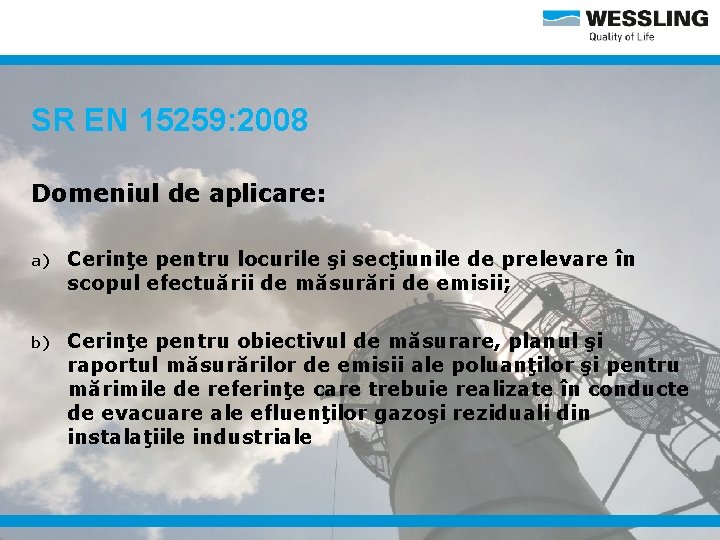 WESSLING
Quality of Life

SR EN 15259:2008

Domeniul de aplicare:

a) Cerinţe pentru locurile şi secţiunile de prelevare în scopul efectuării de măsurări de emisii;

b) Cerinţe pentru obiectivul de măsurare, planul şi raportul măsurărilor de emisii ale poluanţilor şi pentru mărimile de referinţe care trebuie realizate în conducte de evacuare ale efluenţilor gazoşi reziduali din instalaţiile industriale